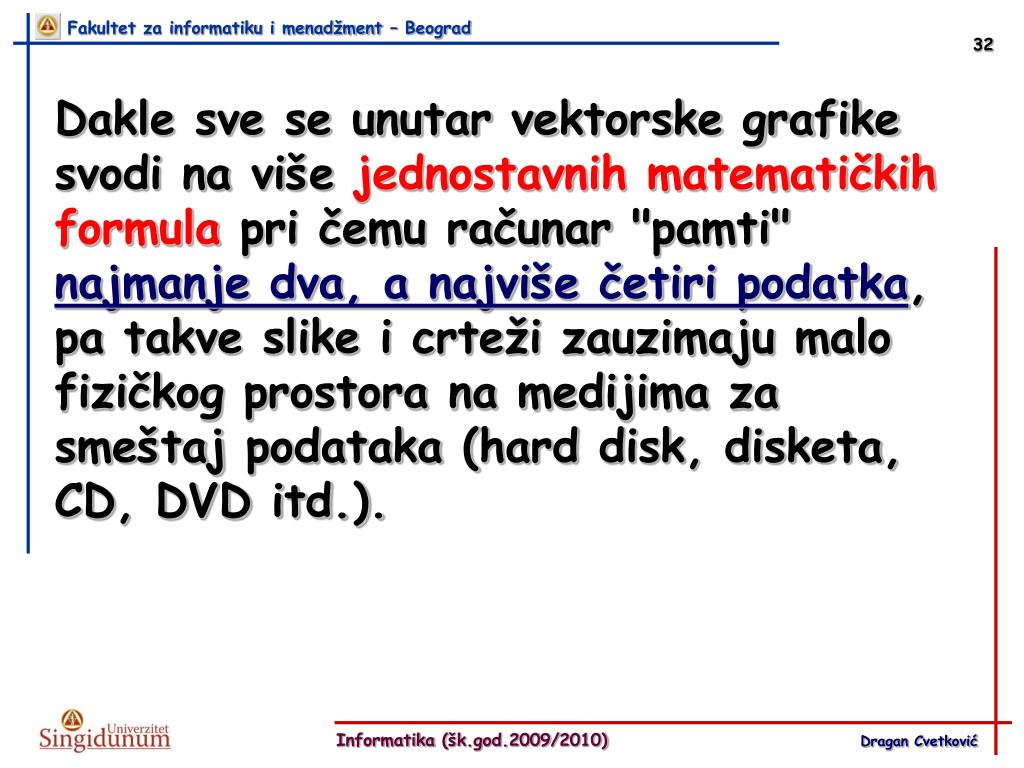 Fakultet za informatiku i menadžment – Beograd

32

Dakle sve se unutar vektorske grafike svodi na više jednostavnih matematičkih formula pri čemu računar "pamti" najmanje dva, a najviše četiri podatka, pa takve slike i crteži zauzimaju malo fizičkog prostora na medijima za smeštaj podataka (hard disk, disketa, CD, DVD itd.).

Univerzitet Singidunum

Informatika (šk.god.2009/2010)

Dragan Cvetković